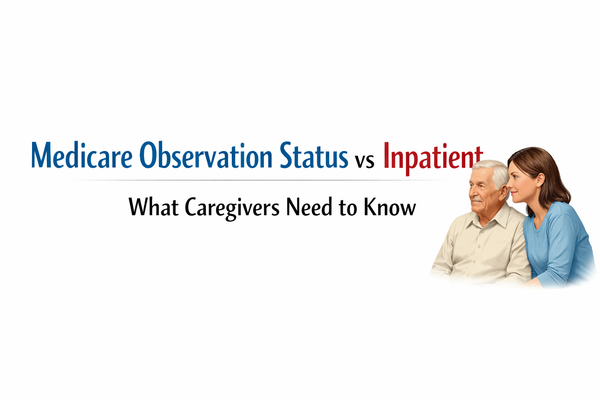 Medicare Observation Status vs Inpatient

What Caregivers Need to Know